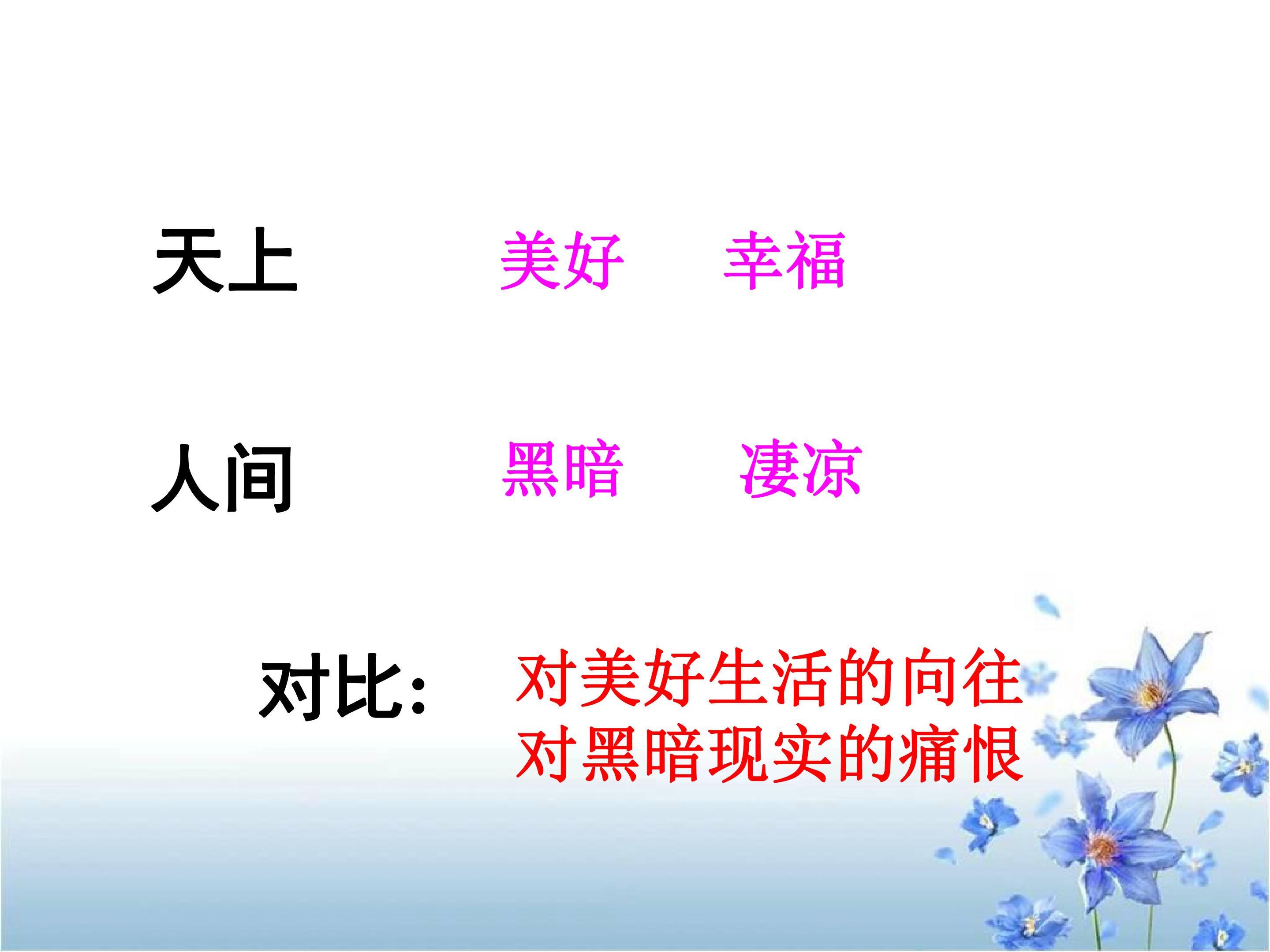 天上 美好 幸福

人间 黑暗 凄凉

对比: 对美好生活的向往
对黑暗现实的痛恨